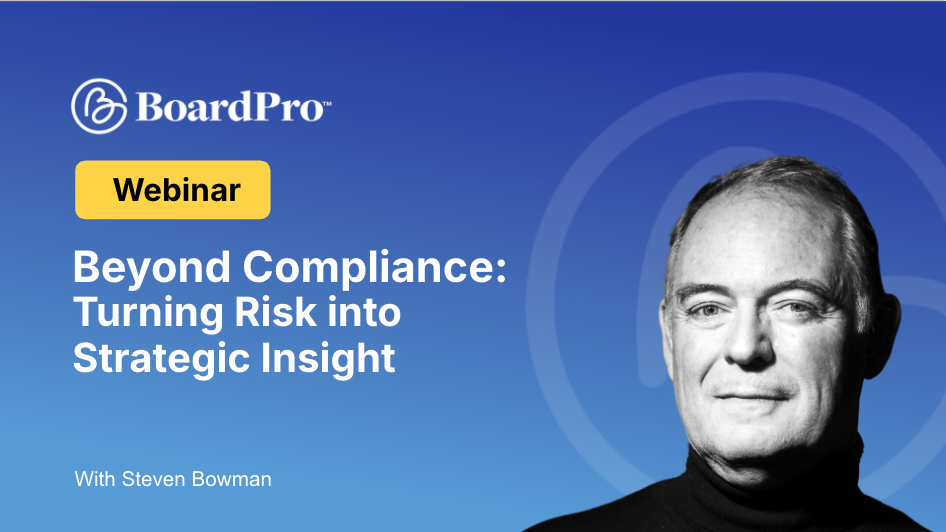 BoardPro™

Webinar

Beyond Compliance: Turning Risk into Strategic Insight

With Steven Bowman